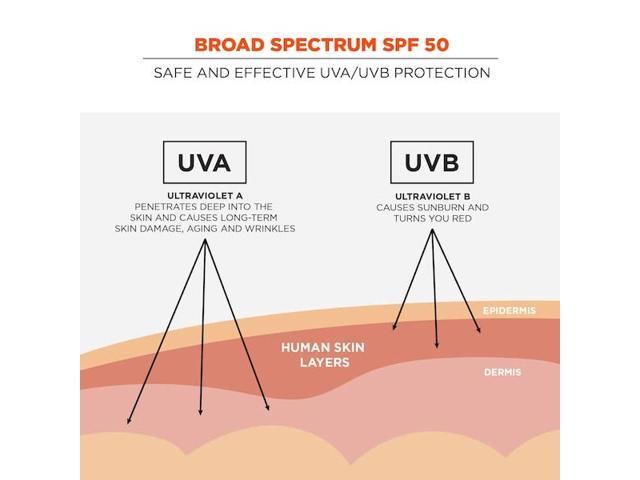 BROAD SPECTRUM SPF 50

SAFE AND EFFECTIVE UVA/UVB PROTECTION

UVA

ULTRAVIOLET A
PENETRATES DEEP INTO THE SKIN AND CAUSES LONG-TERM SKIN DAMAGE, AGING AND WRINKLES

UVB

ULTRAVIOLET B
CAUSES SUNBURN AND TURNS YOU RED

EPIDERMIS

HUMAN SKIN LAYERS

DERMIS